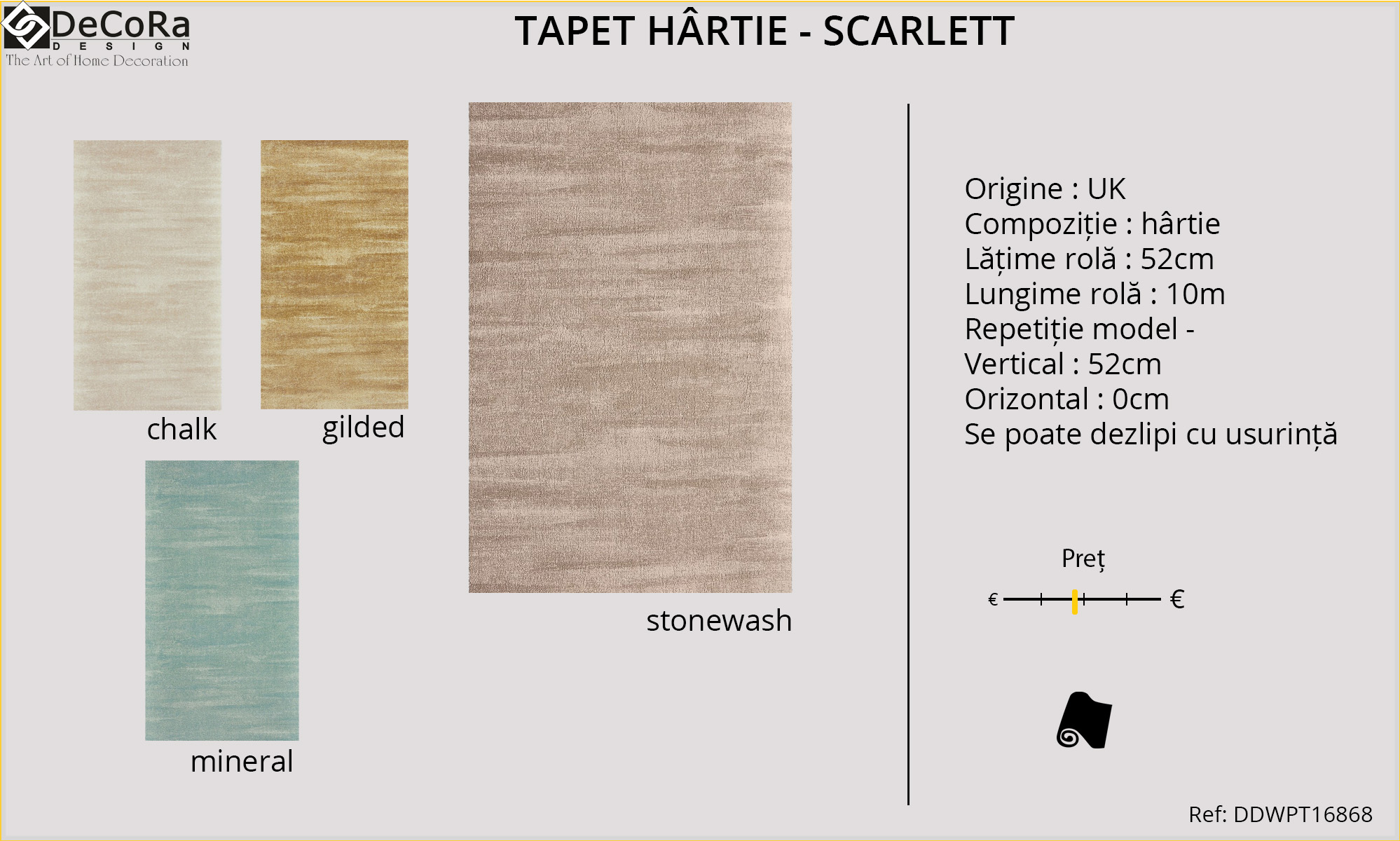 DeCoRa
DESIGN
The Art of Home Decoration

TAPET HÂRTIE - SCARLETT

chalk

gilded

mineral

stonewash

Origine : UK
Compoziție : hârtie
Lățime rolă : 52cm
Lungime rolă : 10m
Repetiție model -
Vertical : 52cm
Orizontal : 0cm
Se poate dezlipi cu usurință

Preț
€ €

Ref: DDWPT16868